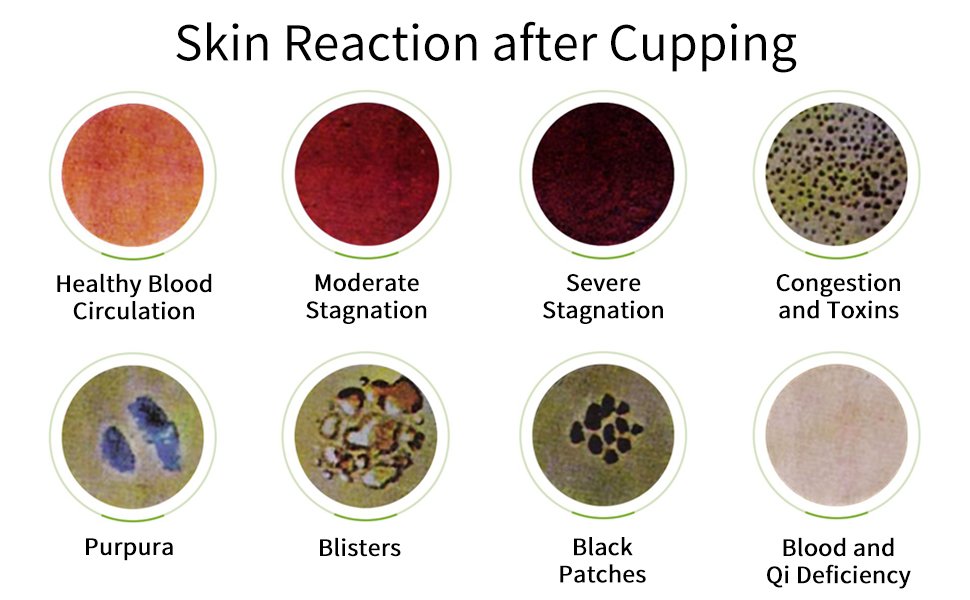 Skin Reaction after Cupping

Healthy Blood Circulation

Moderate Stagnation

Severe Stagnation

Congestion and Toxins

Purpura

Blisters

Black Patches

Blood and Qi Deficiency